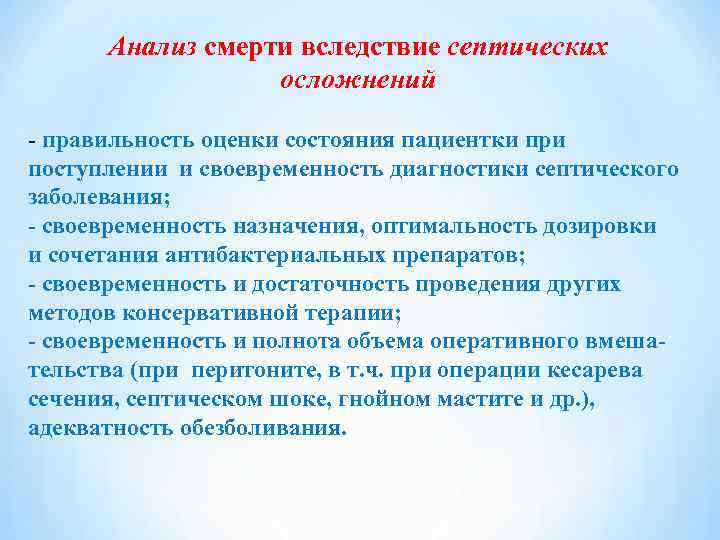 Анализ смерти вследствие септических осложнений

- правильность оценки состояния пациентки при поступлении и своевременность диагностики септического заболевания;
- своевременность назначения, оптимальность дозировки и сочетания антибактериальных препаратов;
- своевременность и достаточность проведения других методов консервативной терапии;
- своевременность и полнота объема оперативного вмешательства (при перитоните, в т.ч. при операции кесарева сечения, септическом шоке, гнойном мастите и др.), адекватность обезболивания.